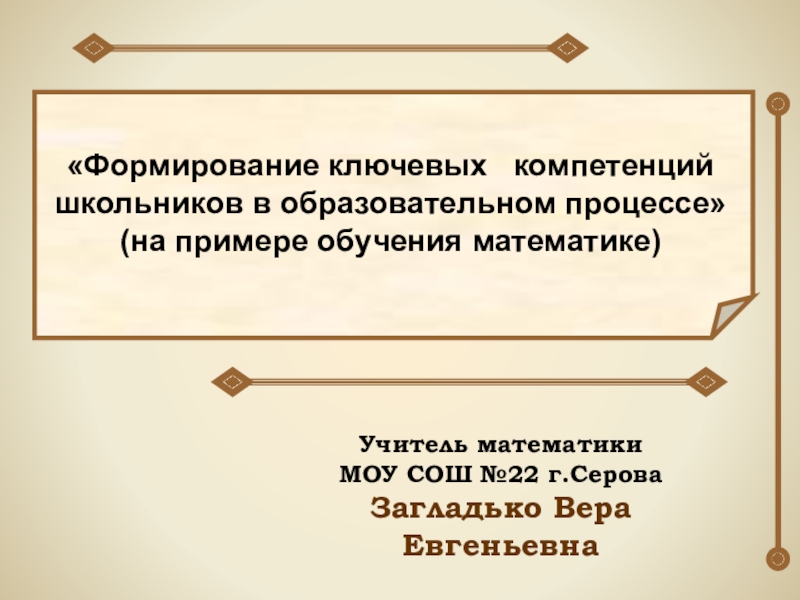 «Формирование ключевых компетенций школьников в образовательном процессе» (на примере обучения математике)

Учитель математики
МОУ СОШ №22 г.Серова
Загладько Вера Евгеньевна